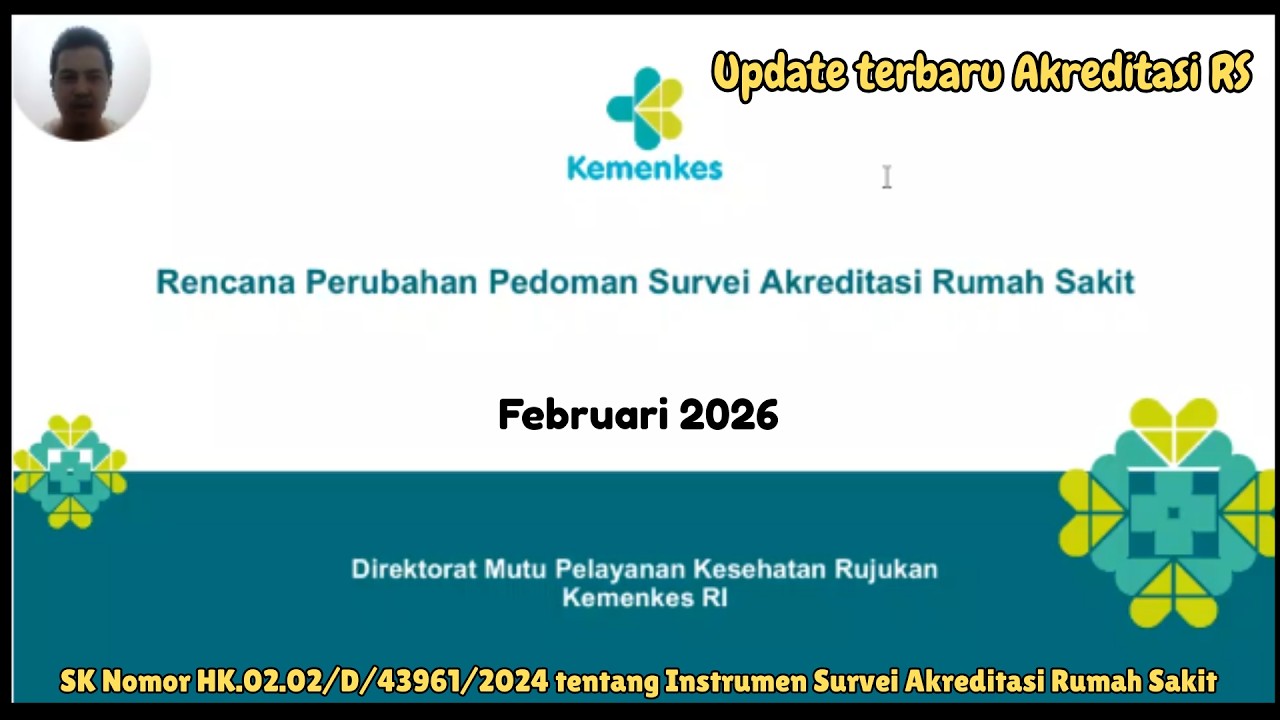 Update terbaru Akreditasi RS

Kemenkes

Rencana Perubahan Pedoman Survei Akreditasi Rumah Sakit

Februari 2026

Direktorat Mutu Pelayanan Kesehatan Rujukan
Kemenkes RI

SK Nomor HK.02.02/D/43961/2024 tentang Instrumen Survei Akreditasi Rumah Sakit